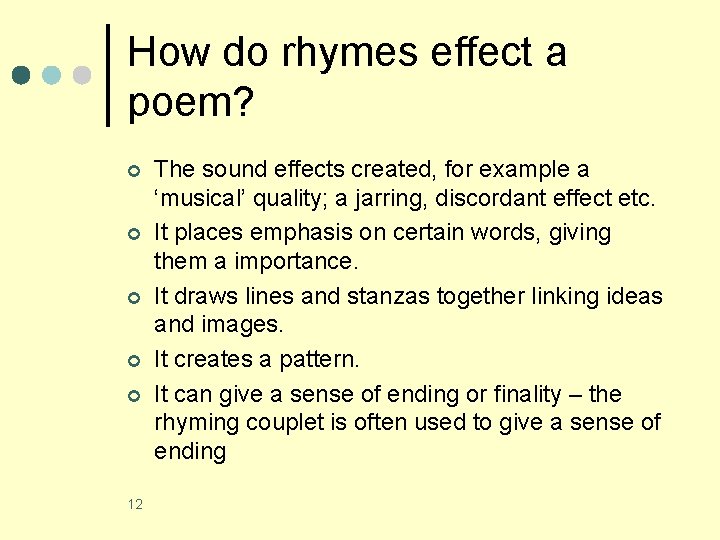 How do rhymes effect a poem?

- The sound effects created, for example a ‘musical’ quality; a jarring, discordant effect etc.
- It places emphasis on certain words, giving them a importance.
- It draws lines and stanzas together linking ideas and images.
- It creates a pattern.
- It can give a sense of ending or finality – the rhyming couplet is often used to give a sense of ending

12